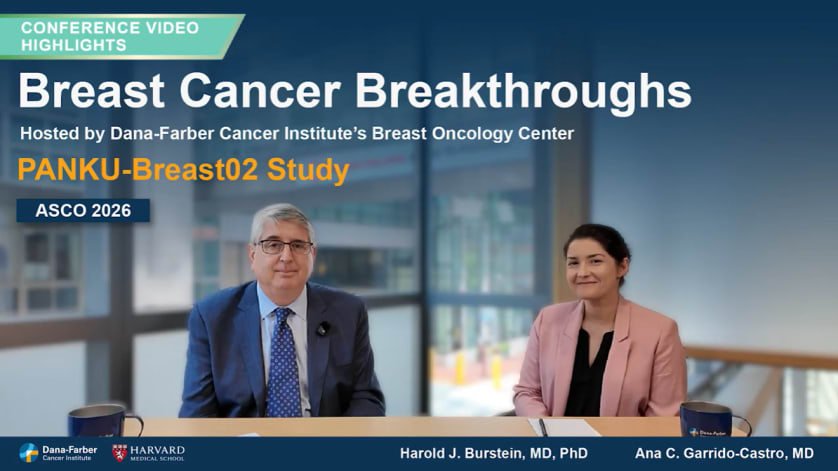 CONFERENCE VIDEO HIGHLIGHTS

Breast Cancer Breakthroughs

Hosted by Dana-Farber Cancer Institute's Breast Oncology Center

PANKU-Breast02 Study

ASCO 2026

Dana-Farber Cancer Institute

HARVARD MEDICAL SCHOOL

Harold J. Burstein, MD, PhD

Ana C. Garrido-Castro, MD